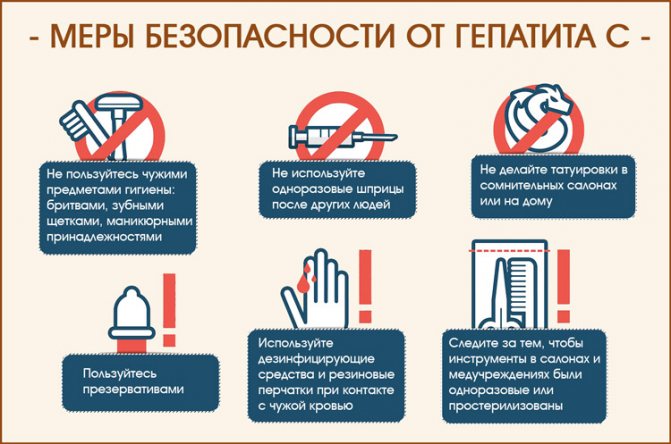 - МЕРЫ БЕЗОПАСНОСТИ ОТ ГЕПАТИТА С -

Не пользуйтесь чужими предметами гигиены: бритвами, зубными щетками, маникюрными принадлежностями

Не используйте одноразовые шприцы после других людей

Не делайте татуировки в сомнительных салонах или на дому

Пользуйтесь презервативами

Используйте дезинфицирующие средства и резиновые перчатки при контакте с чужой кровью

Следите за тем, чтобы инструменты в салонах и медучреждениях были одноразовые или простерилизованы